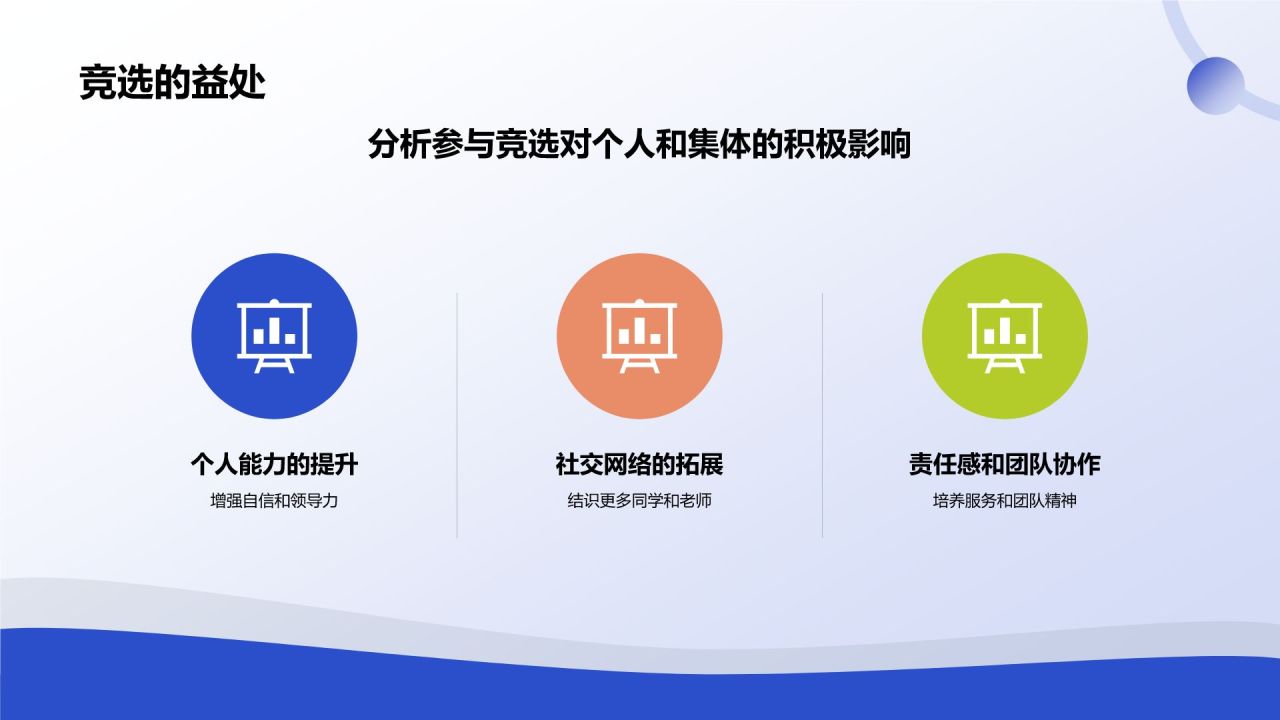 竞选的益处

分析参与竞选对个人和集体的积极影响

个人能力的提升
增强自信和领导力

社交网络的拓展
结识更多同学和老师

责任感和团队协作
培养服务和团队精神